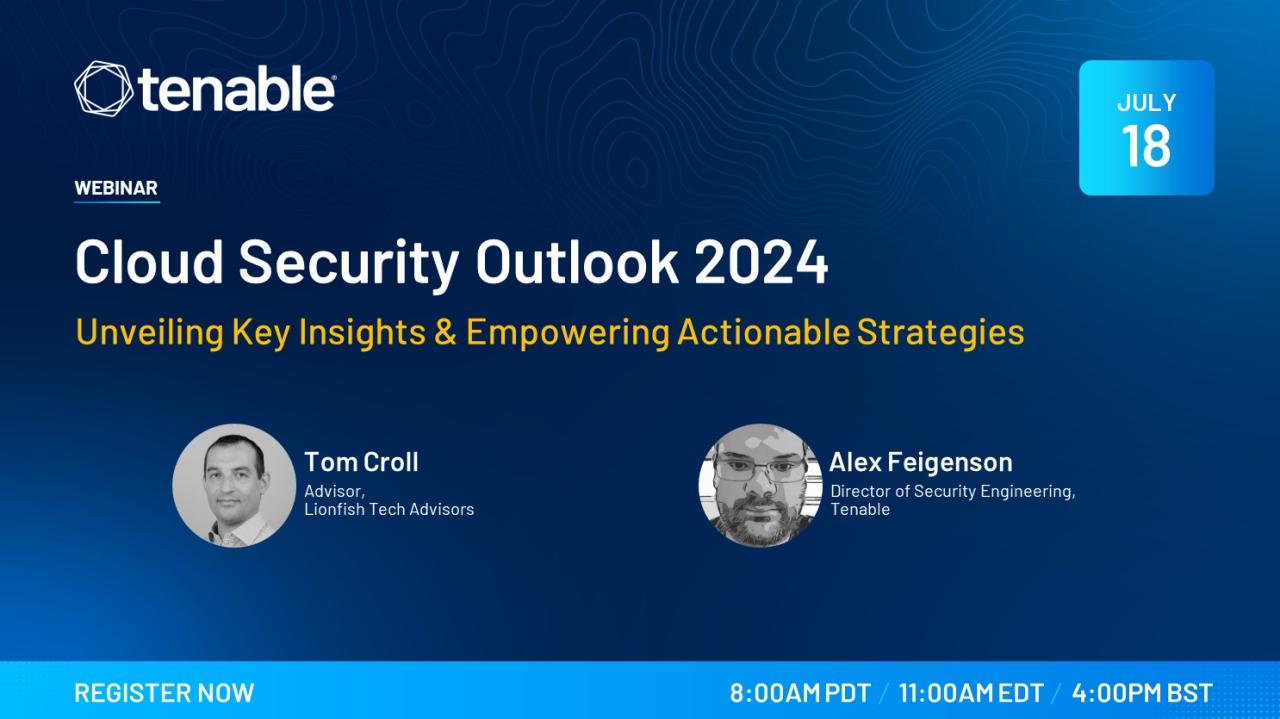 tenable

JULY
18

WEBINAR

Cloud Security Outlook 2024

Unveiling Key Insights & Empowering Actionable Strategies

Tom Croll
Advisor,
Lionfish Tech Advisors

Alex Feigenson
Director of Security Engineering,
Tenable

REGISTER NOW

8:00AM PDT / 11:00AM EDT / 4:00PM BST